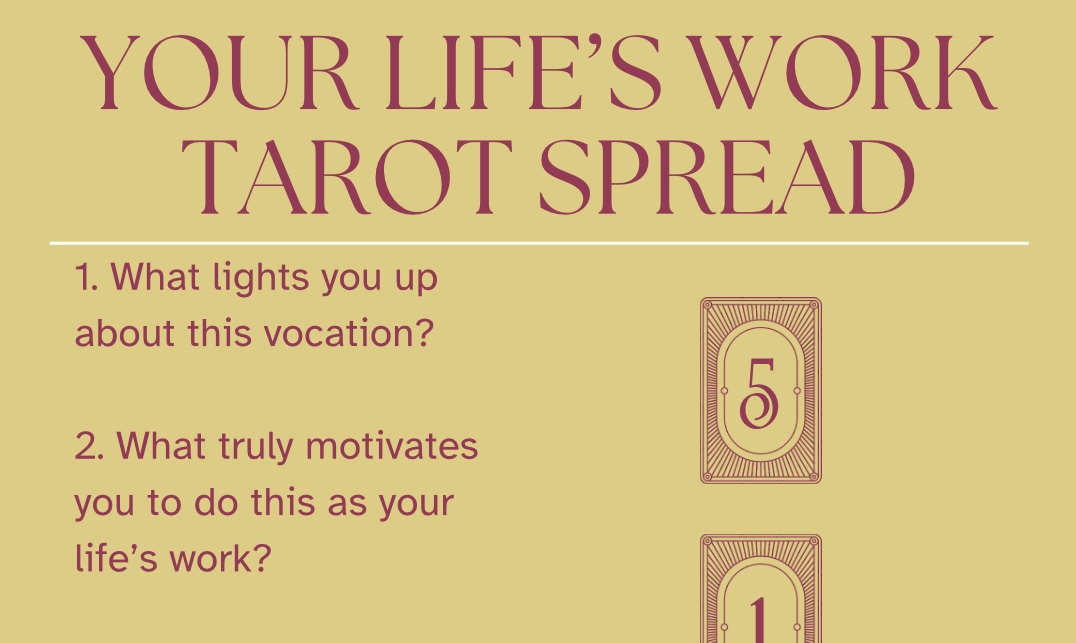 YOUR LIFE'S WORK TAROT SPREAD

1. What lights you up about this vocation?

2. What truly motivates you to do this as your life's work?

5

1